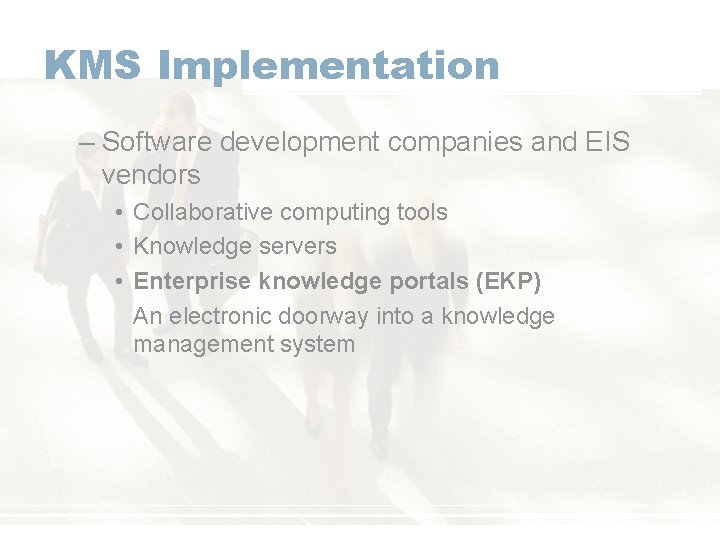 KMS Implementation

– Software development companies and EIS vendors

• Collaborative computing tools

• Knowledge servers

• Enterprise knowledge portals (EKP)

An electronic doorway into a knowledge management system